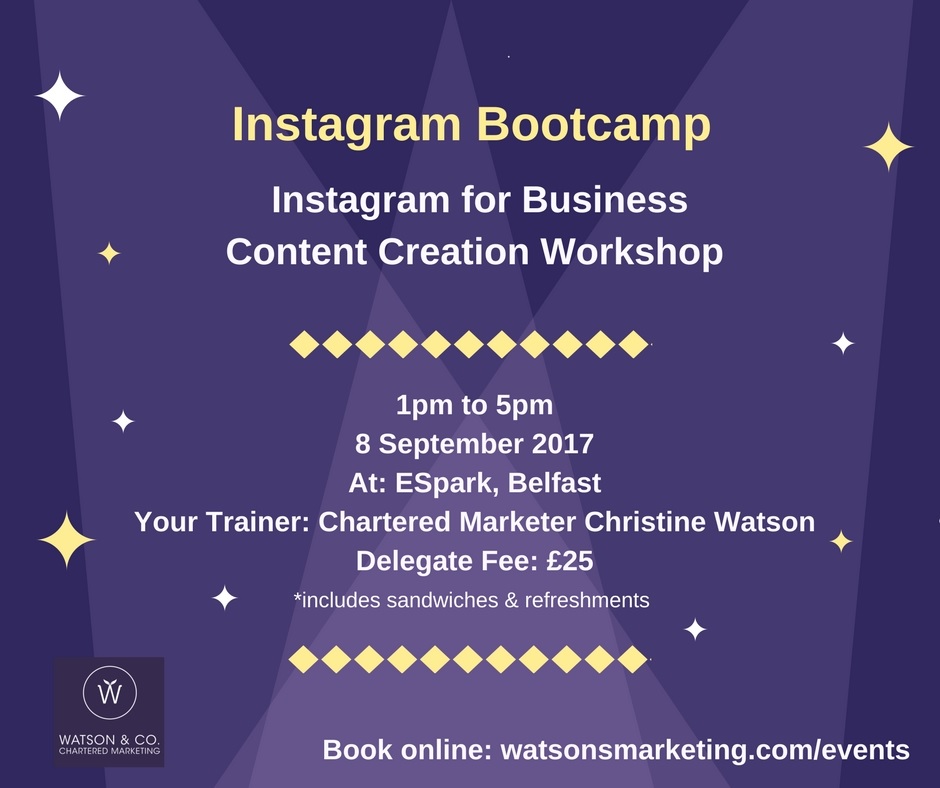 Instagram Bootcamp

Instagram for Business
Content Creation Workshop

1pm to 5pm
8 September 2017
At: ESpark, Belfast
Your Trainer: Chartered Marketer Christine Watson
Delegate Fee: £25
*includes sandwiches & refreshments

W
WATSON & CO.
CHARTERED MARKETING

Book online: watsonsmarketing.com/events